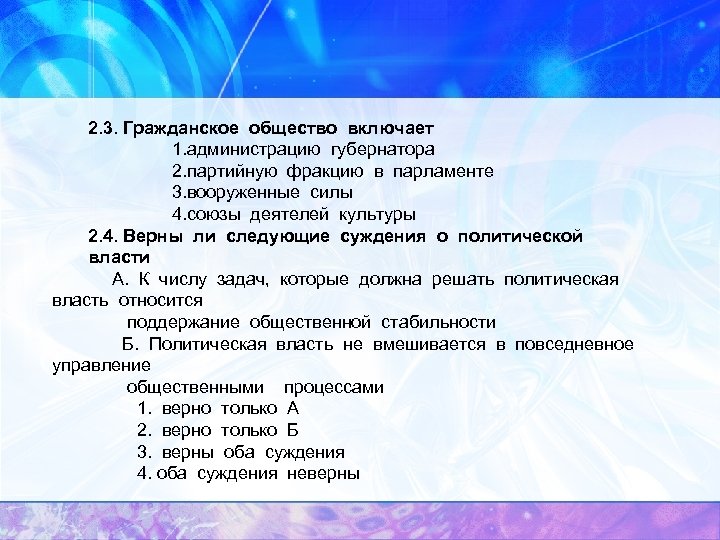 2.3. Гражданское общество включает
1.администрацию губернатора
2.партийную фракцию в парламенте
3.вооруженные силы
4.союзы деятелей культуры

2.4. Верны ли следующие суждения о политической власти

А. К числу задач, которые должна решать политическая власть относится
поддержание общественной стабильности

Б. Политическая власть не вмешивается в повседневное управление
общественными процессами

1. верно только А
2. верно только Б
3. верны оба суждения
4. оба суждения неверны